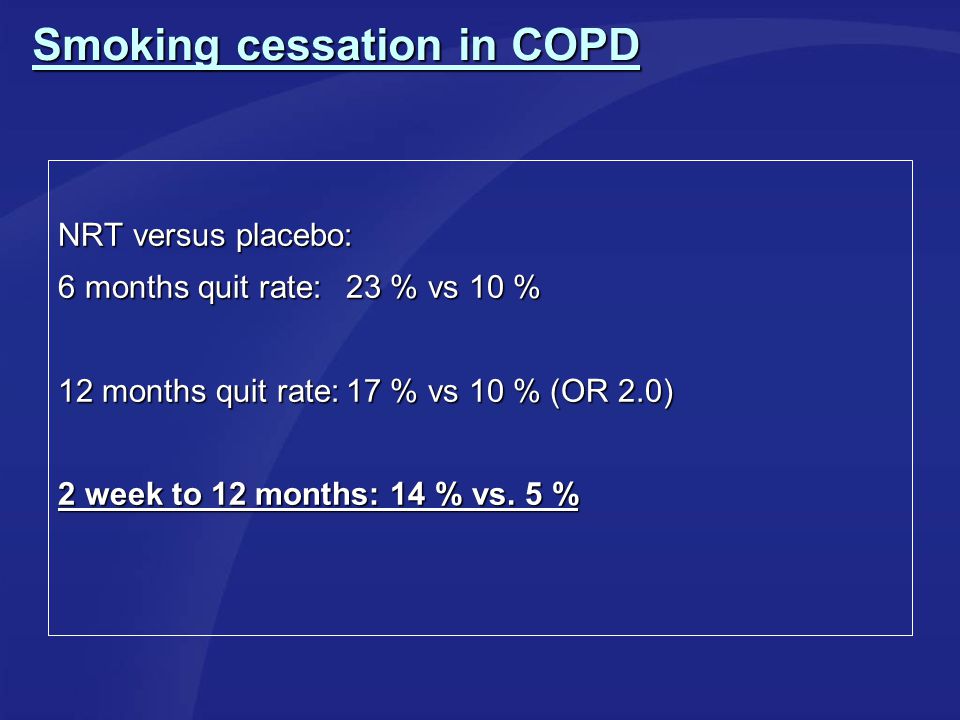 Smoking cessation in COPD

NRT versus placebo:
6 months quit rate: 23 % vs 10 %

12 months quit rate: 17 % vs 10 % (OR 2.0)

2 week to 12 months: 14 % vs. 5 %